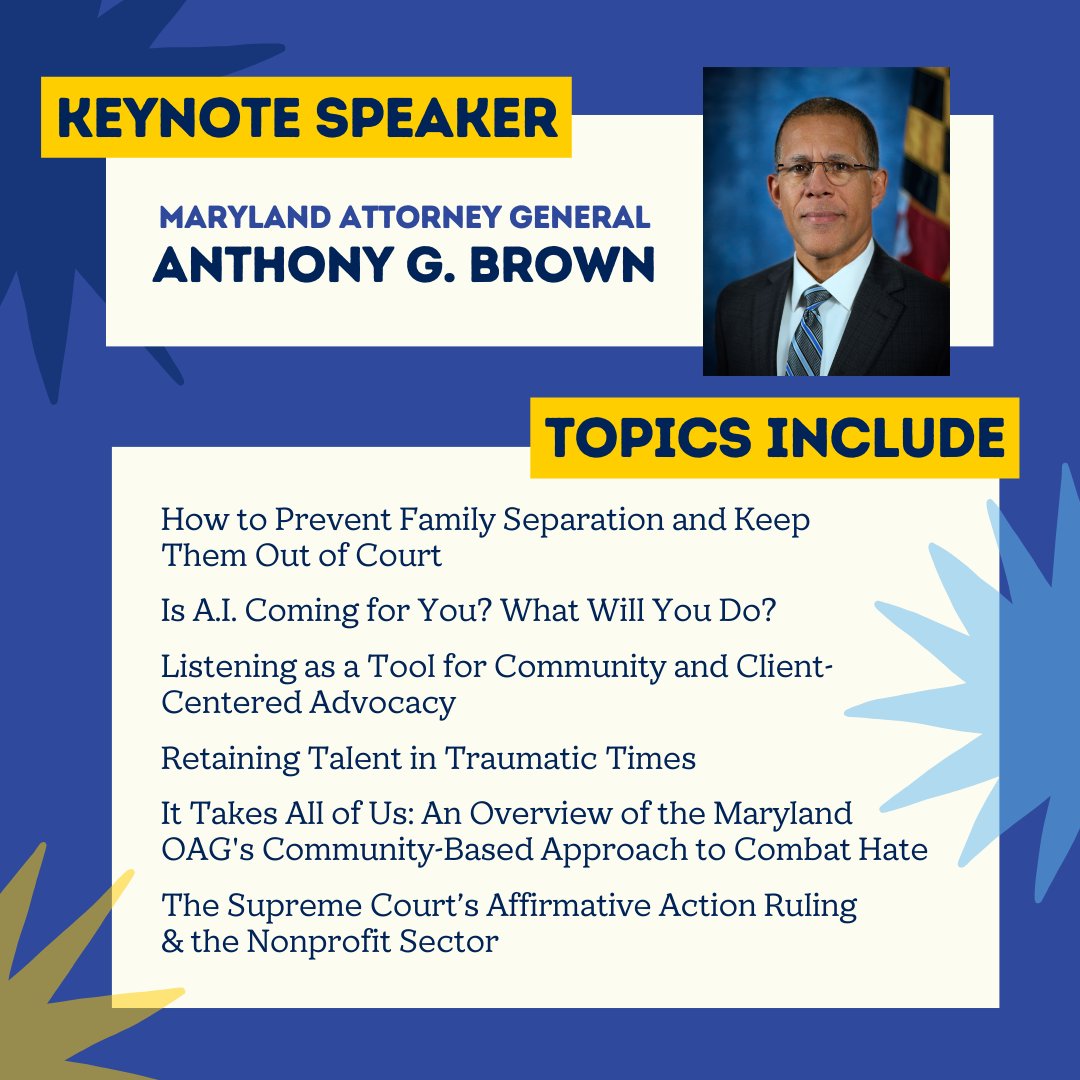 KEYNOTE SPEAKER

MARYLAND ATTORNEY GENERAL
ANTHONY G. BROWN

TOPICS INCLUDE

How to Prevent Family Separation and Keep Them Out of Court

Is A.I. Coming for You? What Will You Do?

Listening as a Tool for Community and Client-Centered Advocacy

Retaining Talent in Traumatic Times

It Takes All of Us: An Overview of the Maryland OAG's Community-Based Approach to Combat Hate

The Supreme Court's Affirmative Action Ruling & the Nonprofit Sector